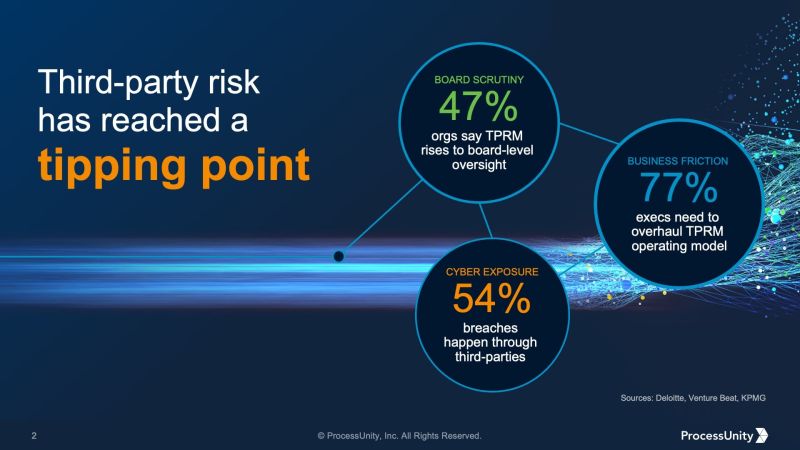 Third-party risk has reached a tipping point

BOARD SCRUTINY
47%
orgs say TPRM rises to board-level oversight

BUSINESS FRICTION
77%
execs need to overhaul TPRM operating model

CYBER EXPOSURE
54%
breaches happen through third-parties

Sources: Deloitte, Venture Beat, KPMG

2

© ProcessUnity, Inc. All Rights Reserved.

ProcessUnity